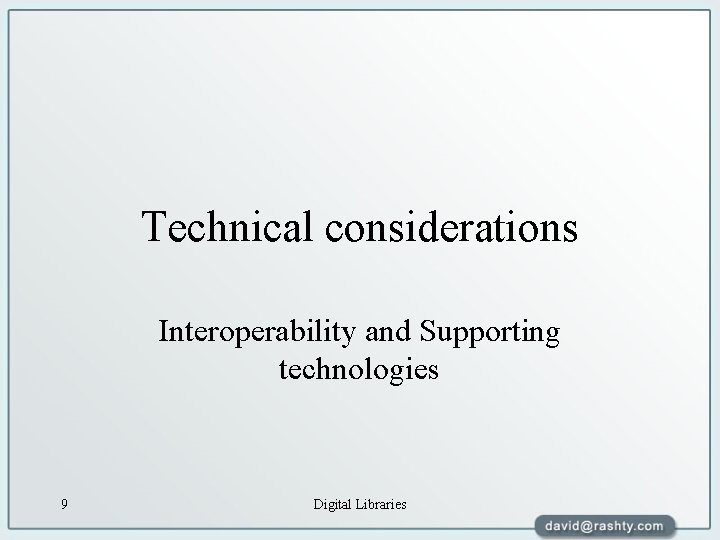 Technical considerations

Interoperability and Supporting technologies

9

Digital Libraries

david@rashty.com